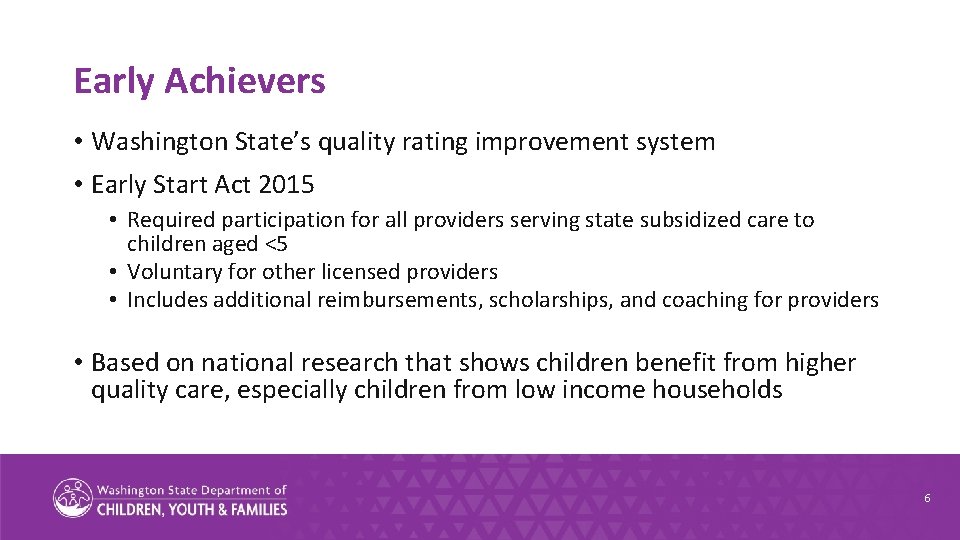 Early Achievers

• Washington State's quality rating improvement system
• Early Start Act 2015
  • Required participation for all providers serving state subsidized care to children aged <5
  • Voluntary for other licensed providers
  • Includes additional reimbursements, scholarships, and coaching for providers

• Based on national research that shows children benefit from higher quality care, especially children from low income households

Washington State Department of
CHILDREN, YOUTH & FAMILIES

6